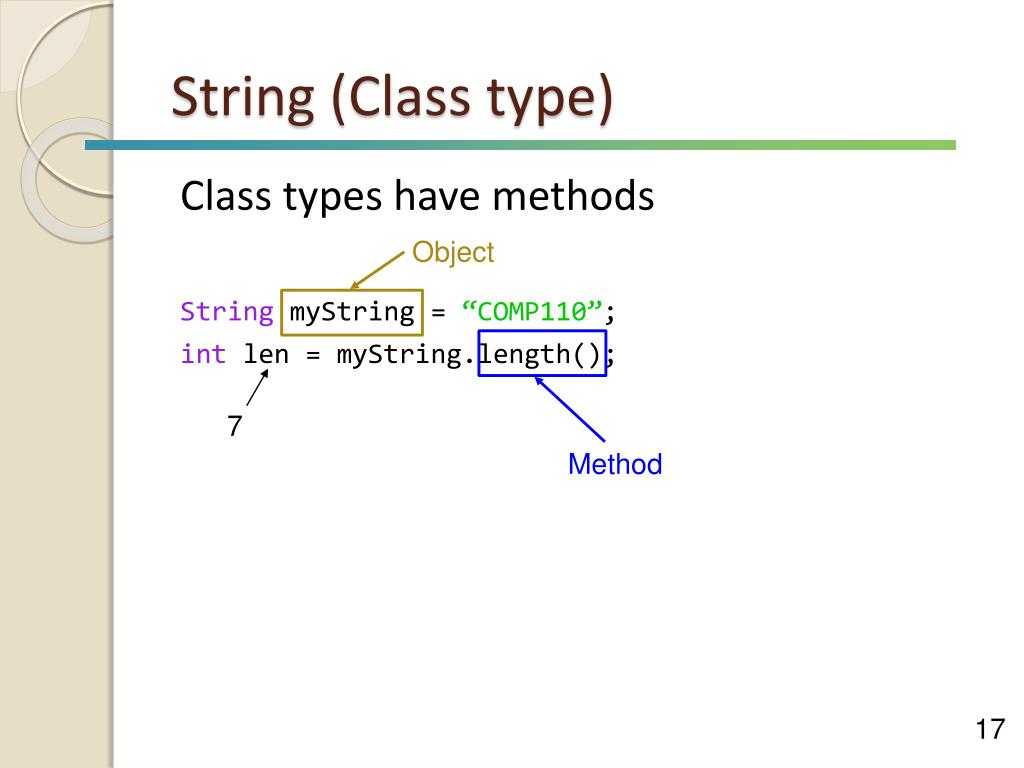 String (Class type)

Class types have methods

Object

String myString = “COMP110”;
int len = myString.length();

7

Method

17